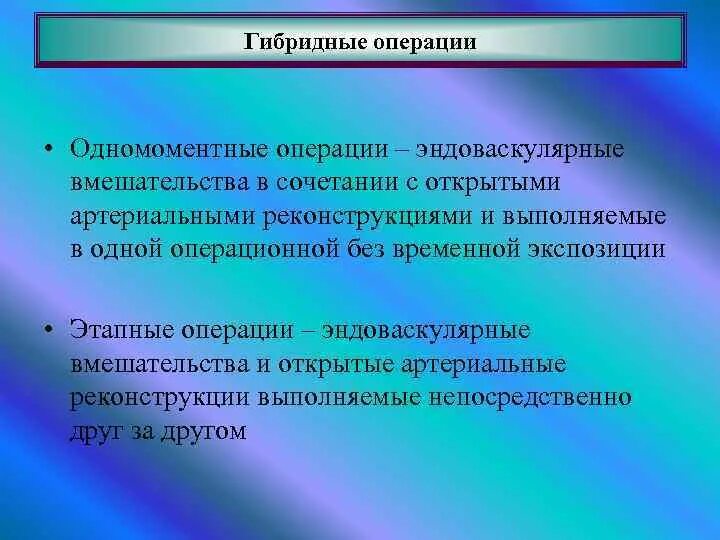 Гибридные операции

• Одномоментные операции – эндоваскулярные вмешательства в сочетании с открытыми артериальными реконструкциями и выполняемые в одной операционной без временной экспозиции

• Этапные операции – эндоваскулярные вмешательства и открытые артериальные реконструкции выполняемые непосредственно друг за другом